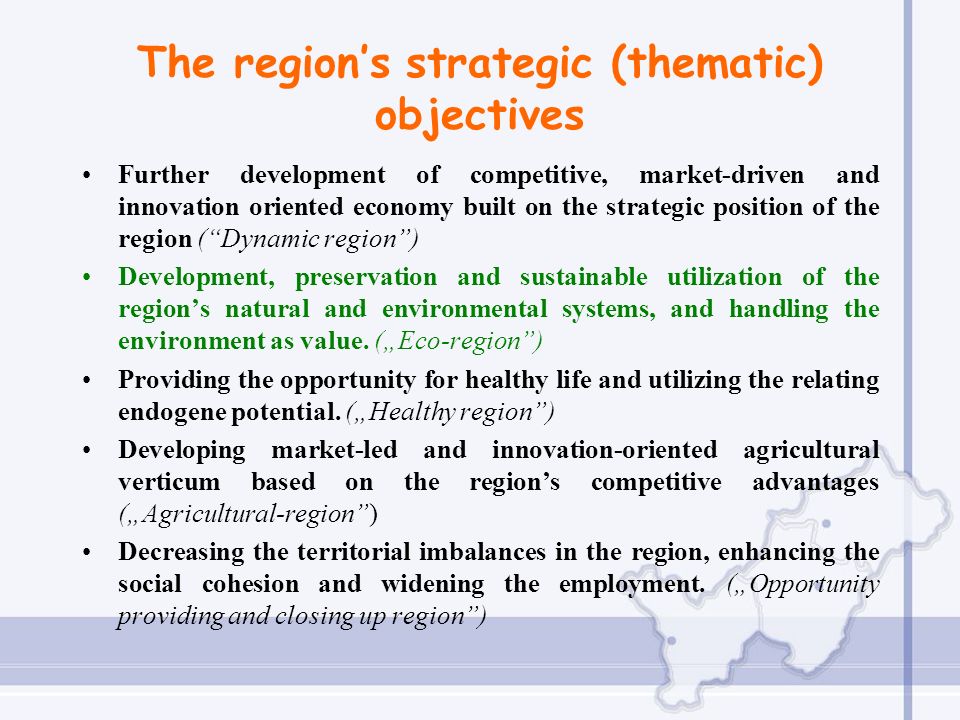 The region's strategic (thematic) objectives

• Further development of competitive, market-driven and innovation oriented economy built on the strategic position of the region (“Dynamic region”)

• Development, preservation and sustainable utilization of the region's natural and environmental systems, and handling the environment as value. („Eco-region”)

• Providing the opportunity for healthy life and utilizing the relating endogene potential. („Healthy region”)

• Developing market-led and innovation-oriented agricultural verticum based on the region's competitive advantages („Agricultural-region”)

• Decreasing the territorial imbalances in the region, enhancing the social cohesion and widening the employment. („Opportunity providing and closing up region”)